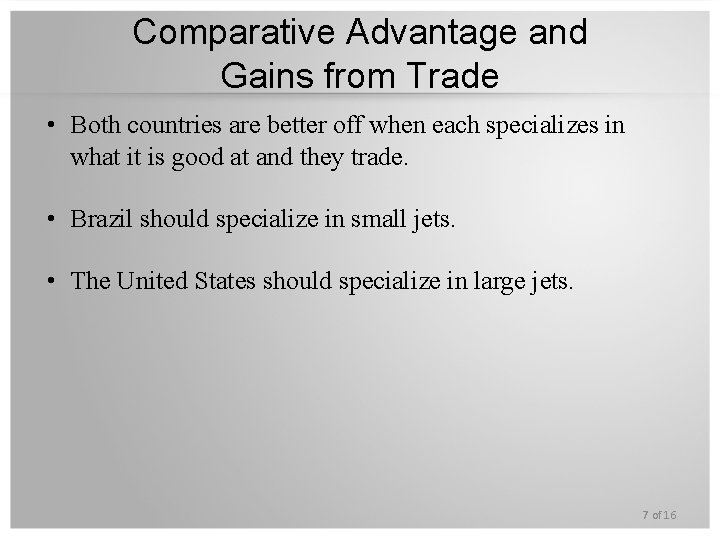 Comparative Advantage and Gains from Trade

• Both countries are better off when each specializes in what it is good at and they trade.

• Brazil should specialize in small jets.

• The United States should specialize in large jets.

7 of 16